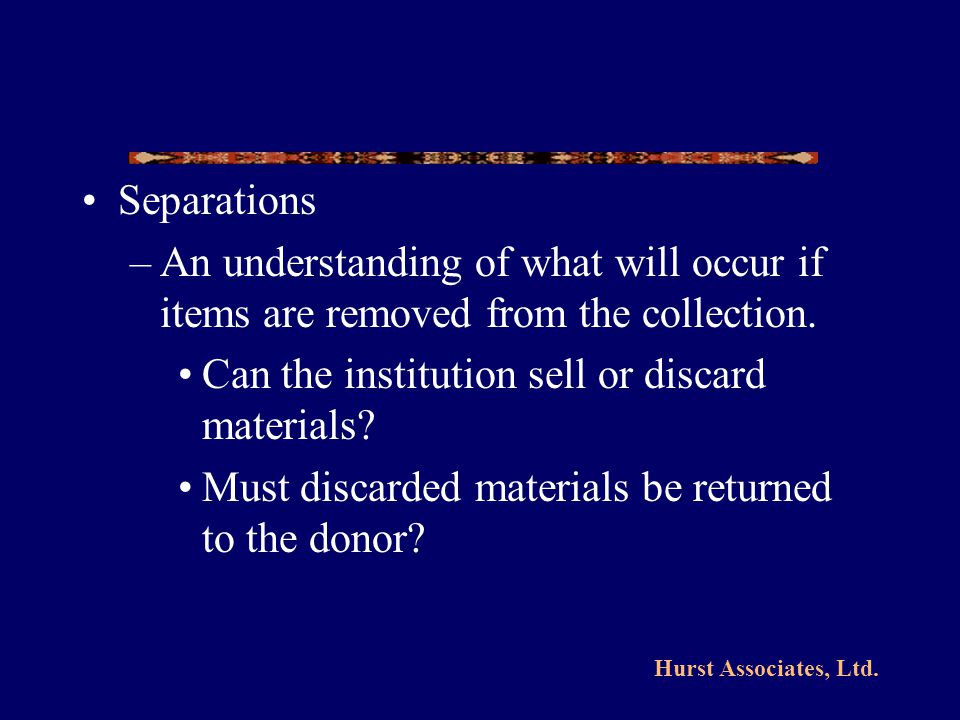 • Separations

– An understanding of what will occur if items are removed from the collection.

• Can the institution sell or discard materials?

• Must discarded materials be returned to the donor?

Hurst Associates, Ltd.